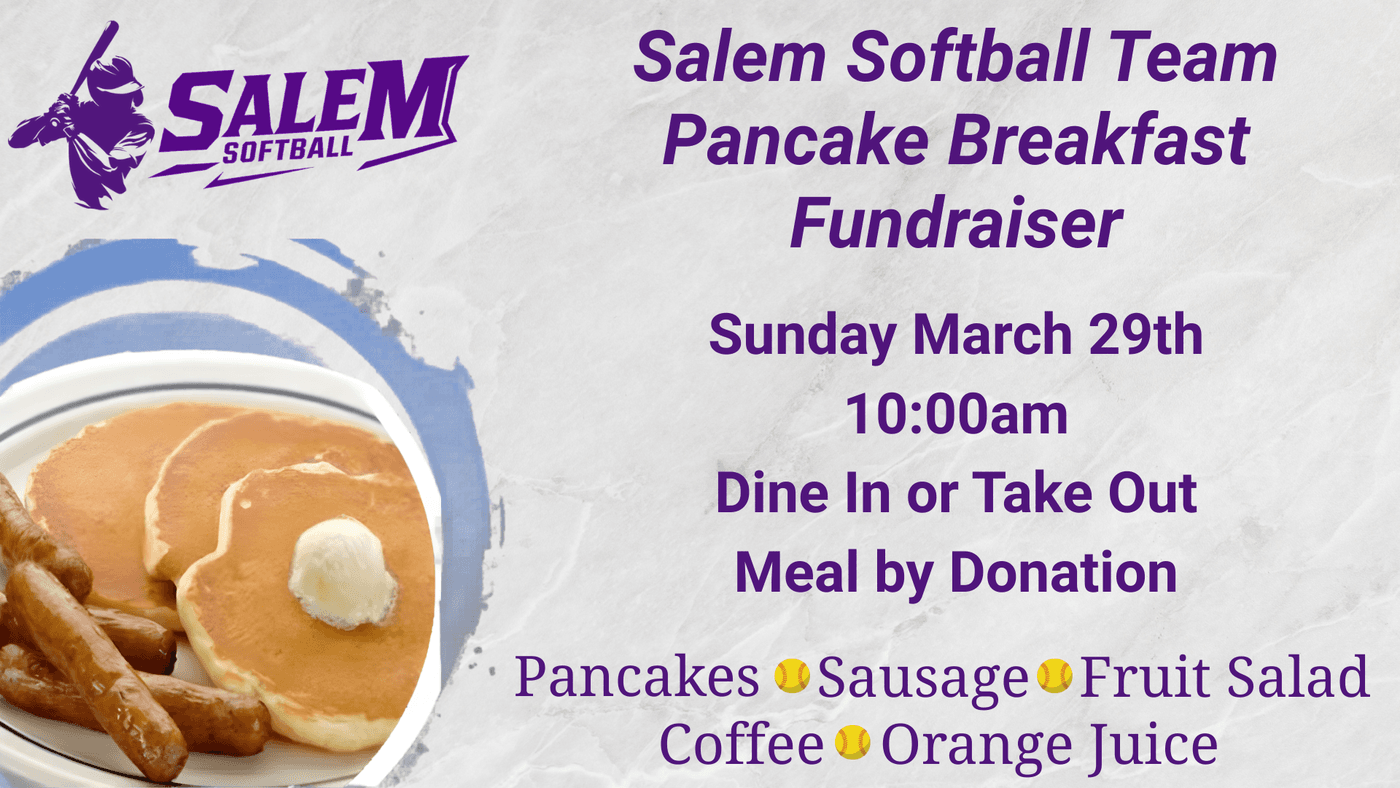 SALEM SOFTBALL

Salem Softball Team Pancake Breakfast Fundraiser

Sunday March 29th
10:00am
Dine In or Take Out
Meal by Donation

Pancakes Sausage Fruit Salad
Coffee Orange Juice